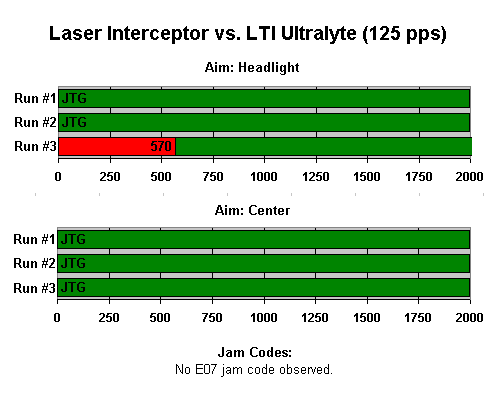 Laser Interceptor vs. LTI Ultralyte (125 pps)

Aim: Headlight

Run #1 JTG
Run #2 JTG
Run #3 570

0 250 500 750 1000 1250 1500 1750 2000

Aim: Center

Run #1 JTG
Run #2 JTG
Run #3 JTG

0 250 500 750 1000 1250 1500 1750 2000

Jam Codes:
No E07 jam code observed.